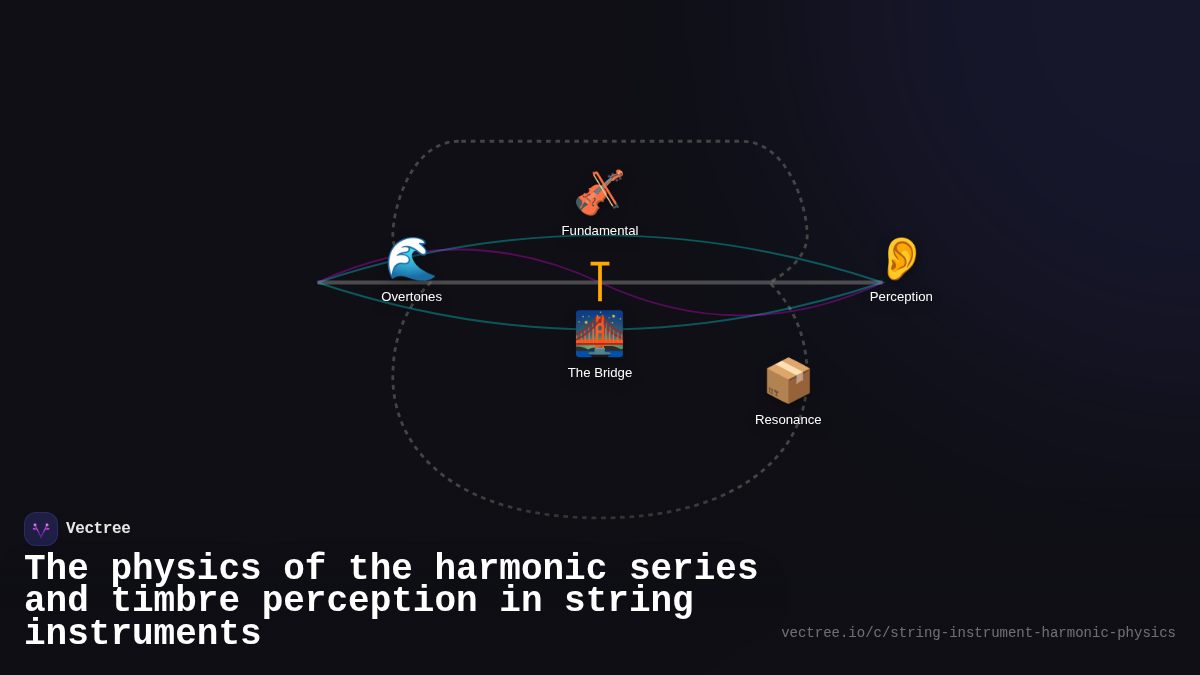 Fundamental

Overtones

Perception

The Bridge

Resonance

Vectree

The physics of the harmonic series and timbre perception in string instruments

vectree.io/c/string-instrument-harmonic-physics